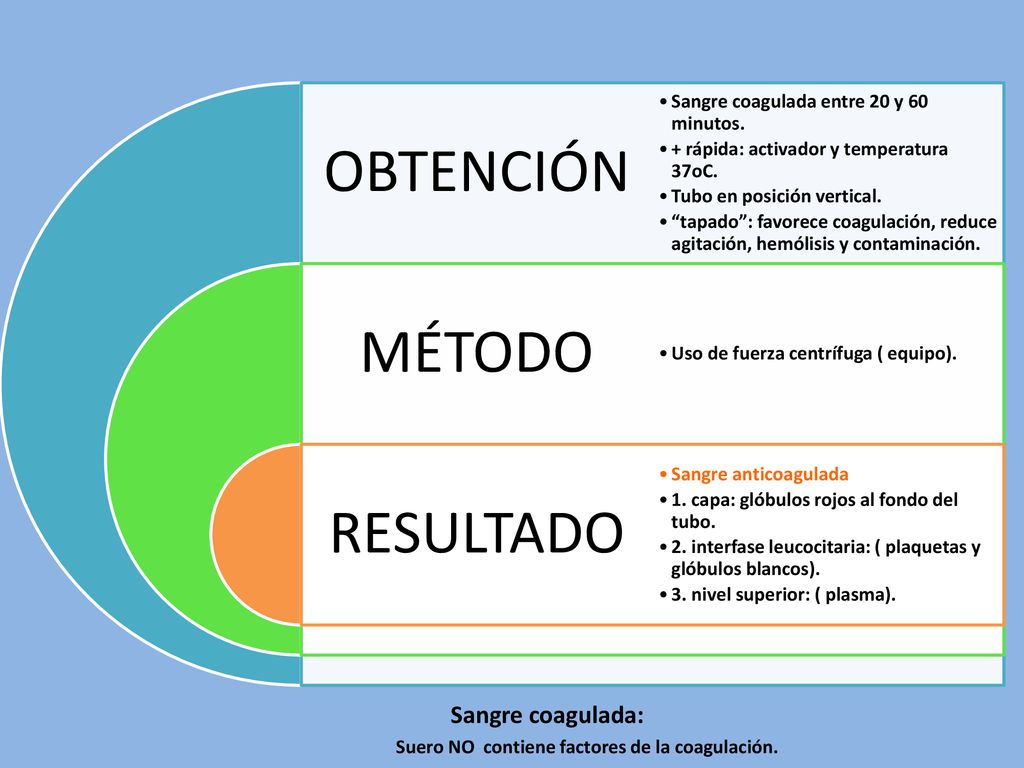 OBTENCIÓN

• Sangre coagulada entre 20 y 60 minutos.
• + rápida: activador y temperatura 37oC.
• Tubo en posición vertical.
• “tapado”: favorece coagulación, reduce agitación, hemólisis y contaminación.

MÉTODO

• Uso de fuerza centrífuga ( equipo).

RESULTADO

• Sangre anticoagulada
• 1. capa: glóbulos rojos al fondo del tubo.
• 2. interfase leucocitaria: ( plaquetas y glóbulos blancos).
• 3. nivel superior: ( plasma).

Sangre coagulada:
Suero NO contiene factores de la coagulación.